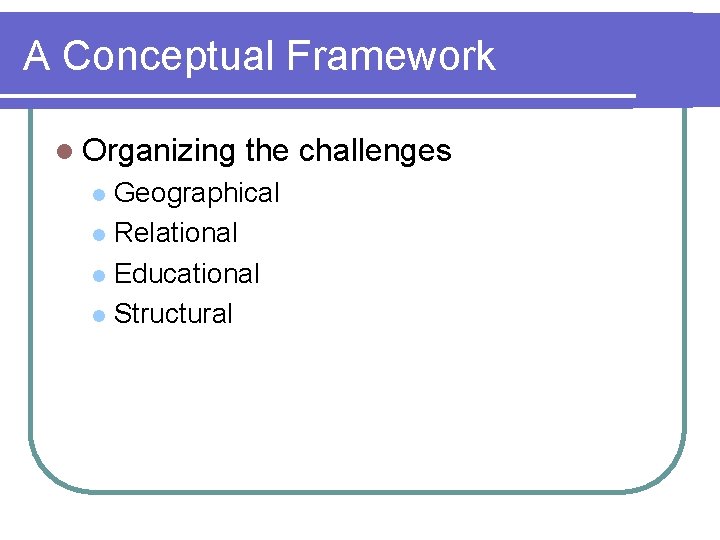 A Conceptual Framework

- Organizing the challenges
  - Geographical
  - Relational
  - Educational
  - Structural